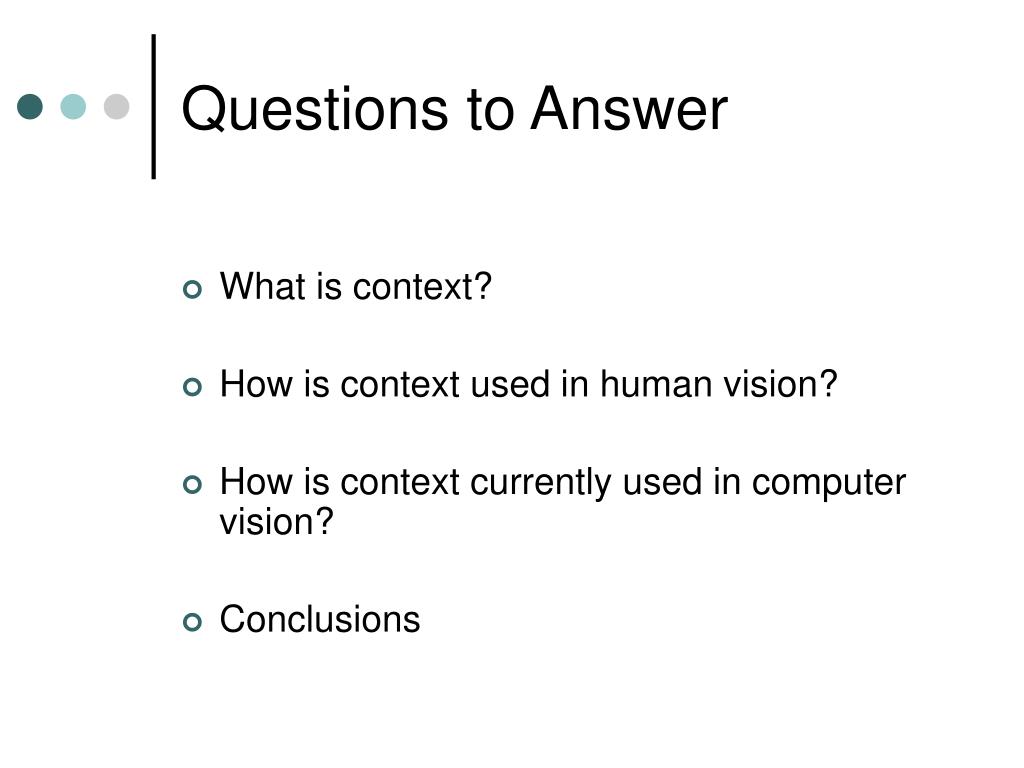 Questions to Answer

What is context?

How is context used in human vision?

How is context currently used in computer vision?

Conclusions